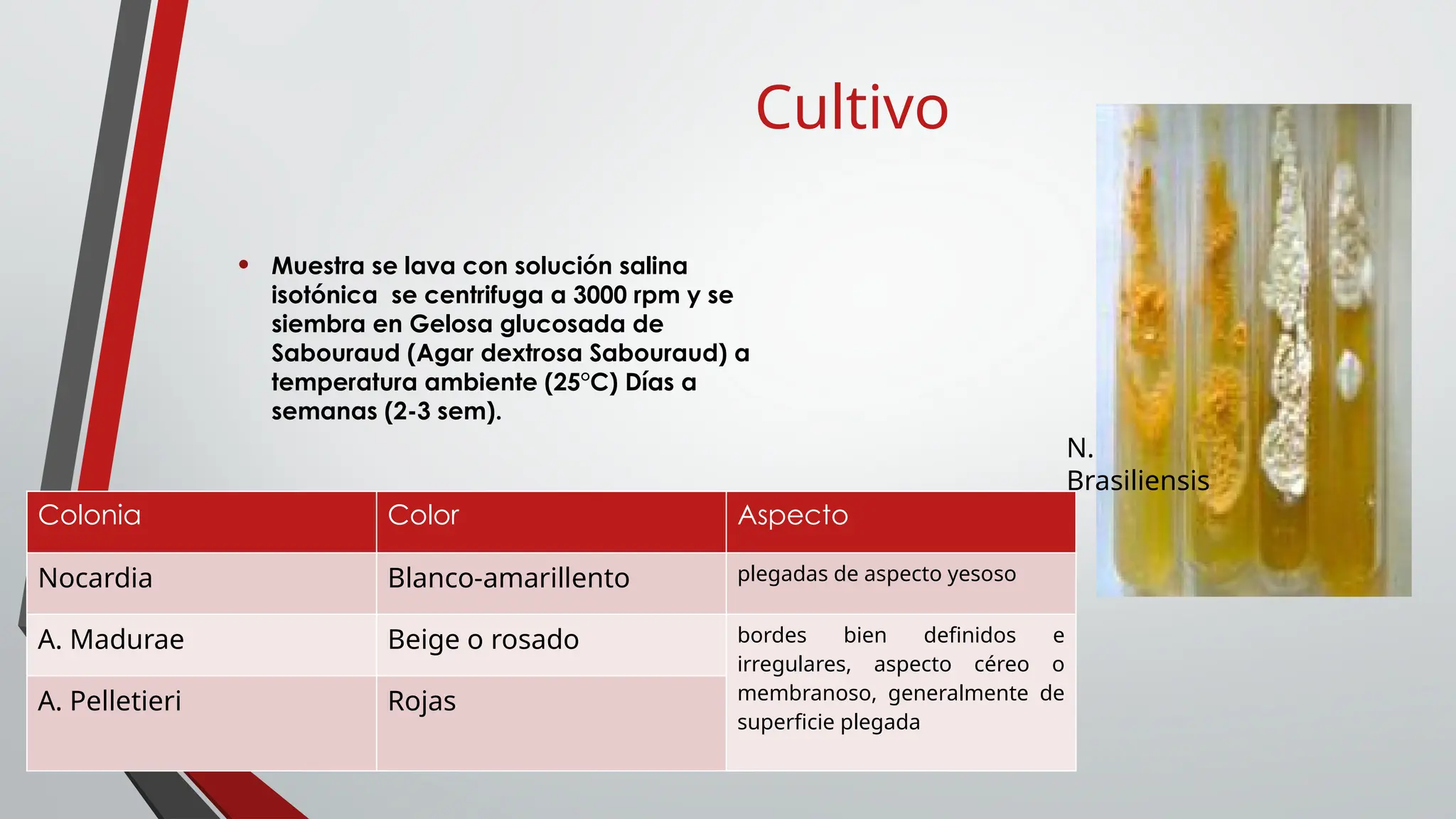 Cultivo

• Muestra se lava con solución salina isotónica se centrifuga a 3000 rpm y se siembra en Gelosa glucosada de Sabouraud (Agar dextrosa Sabouraud) a temperatura ambiente (25°C) Días a semanas (2-3 sem).

N. Brasiliensis

| Colonia | Color | Aspecto |
|---|---|---|
| Nocardia | Blanco-amarillento | plegadas de aspecto yesoso |
| A. Madurae | Beige o rosado | bordes bien definidos e irregulares, aspecto céreo o membranoso, generalmente de superficie plegada |
| A. Pelletieri | Rojas | |